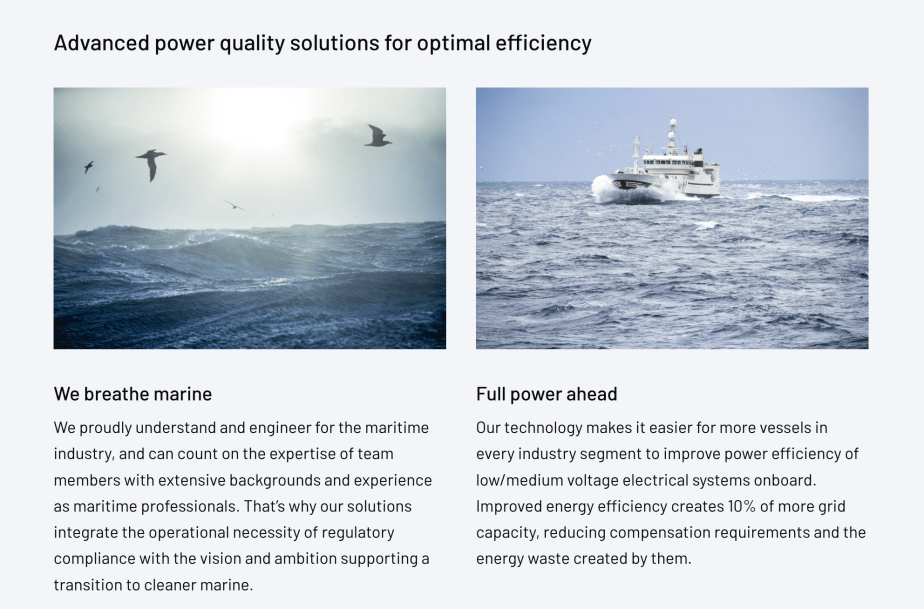 Advanced power quality solutions for optimal efficiency

We breathe marine

We proudly understand and engineer for the maritime industry, and can count on the expertise of team members with extensive backgrounds and experience as maritime professionals. That's why our solutions integrate the operational necessity of regulatory compliance with the vision and ambition supporting a transition to cleaner marine.

Full power ahead

Our technology makes it easier for more vessels in every industry segment to improve power efficiency of low/medium voltage electrical systems onboard. Improved energy efficiency creates 10% of more grid capacity, reducing compensation requirements and the energy waste created by them.